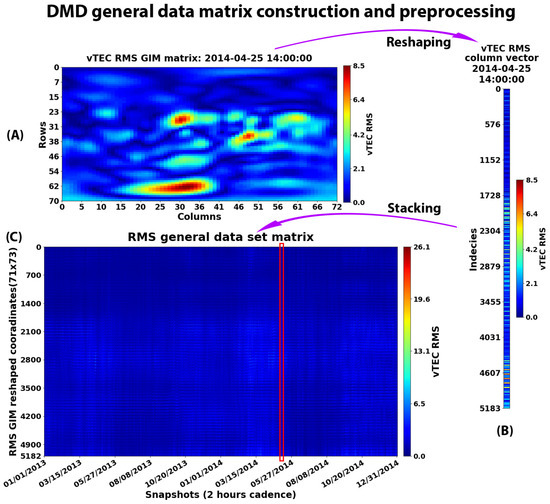 DMD general data matrix construction and preprocessing

Reshaping

vTEC RMS GIM matrix: 2014-04-25 14:00:00

(A)

Rows
0
7
15
23
31
38
46
54
62
70

0 5 10 15 20 25 30 36 41 46 51 56 61 66 72
Columns

8.5
6.4
4.2
2.1
0.0
vTEC RMS

vTEC RMS column vector 2014-04-25 14:00:00

0
576
1152
1728
2304
2879
3455
4031
4607
5183
Indecies

8.5
6.4
4.2
2.1
0.0
vTEC RMS

(B)

Stacking

(C)

RMS general data set matrix

RMS GIM reshaped cooradinates(71x73)
0
700
1400
2100
2800
3500
4200
4900
5182

01/01/2013 03/15/2013 05/27/2013 08/08/2013 10/20/2013 01/01/2014 03/15/2014 05/27/2014 08/08/2014 10/20/2014 12/31/2014
Snapshots (2 hours cadence)

26.1
19.6
13.1
6.5
0.0
vTEC RMS